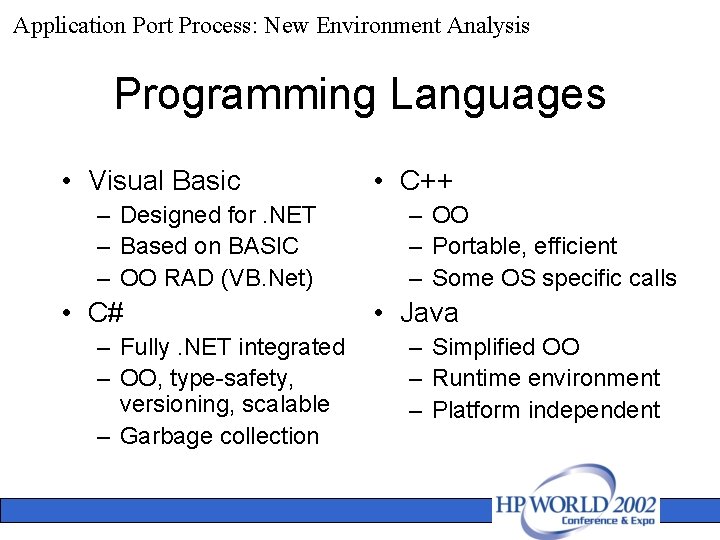 Application Port Process: New Environment Analysis

Programming Languages

• Visual Basic
– Designed for .NET
– Based on BASIC
– OO RAD (VB.Net)
• C#
– Fully .NET integrated
– OO, type-safety, versioning, scalable
– Garbage collection

• C++
– OO
– Portable, efficient
– Some OS specific calls
• Java
– Simplified OO
– Runtime environment
– Platform independent

HP WORLD 2002
Conference & Expo